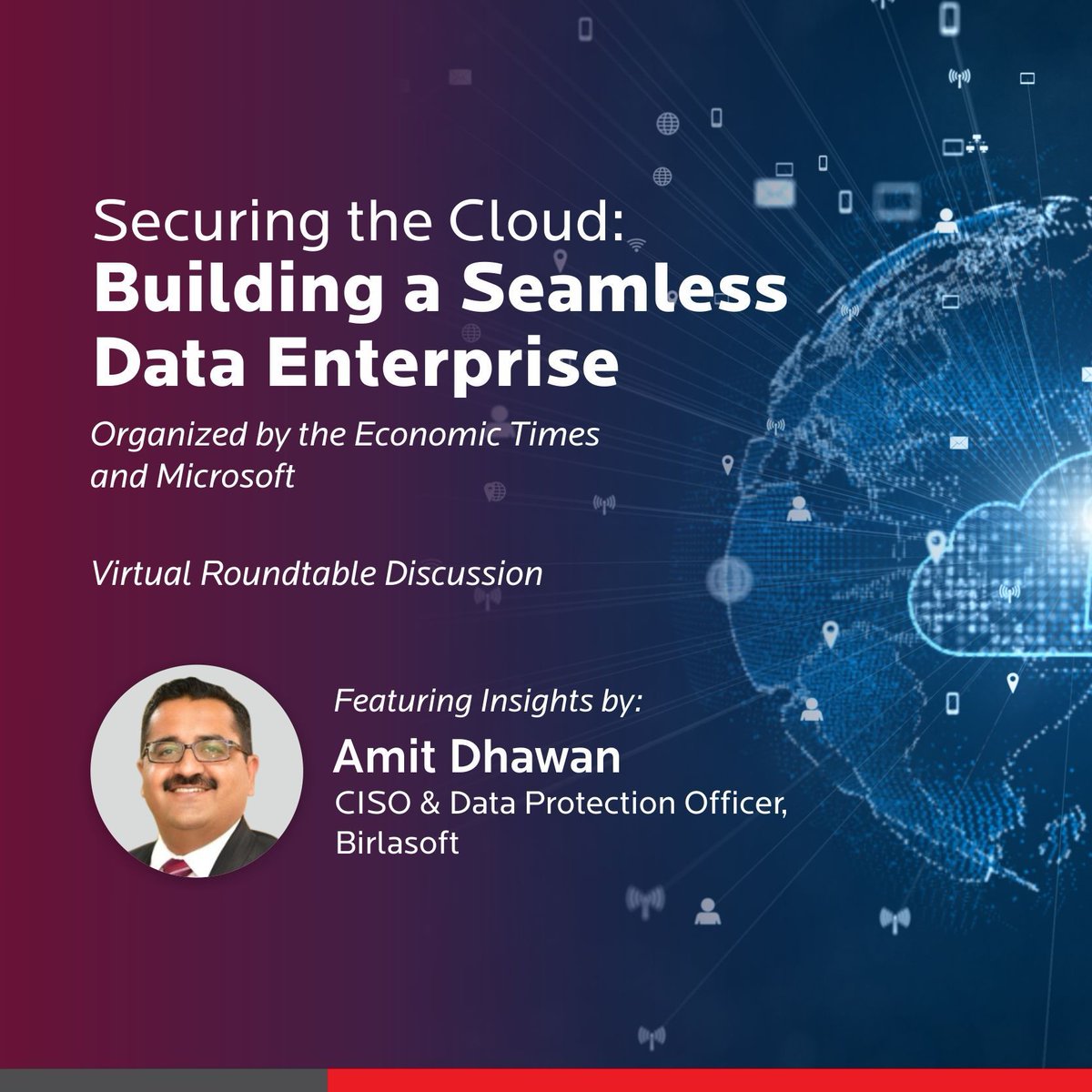 Securing the Cloud:
Building a Seamless Data Enterprise

Organized by the Economic Times and Microsoft

Virtual Roundtable Discussion

Featuring Insights by:
Amit Dhawan
CISO & Data Protection Officer, Birlasoft